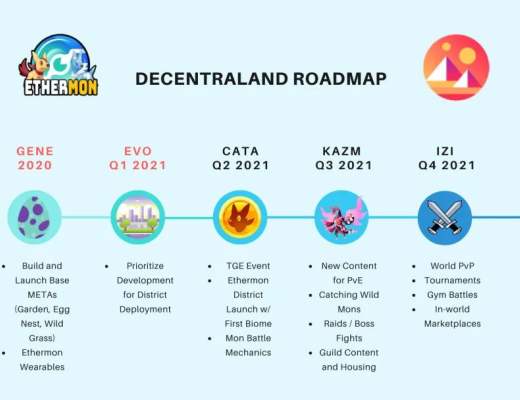 ETHERMON

DECENTRALAND ROADMAP

GENE
2020

- Build and Launch Base METAs (Garden, Egg Nest, Wild Grass)
- Ethermon Wearables

EVO
Q1 2021

- Prioritize Development for District Deployment

CATA
Q2 2021

- TGE Event
- Ethermon District Launch w/ First Biome
- Mon Battle Mechanics

KAZM
Q3 2021

- New Content for PvE
- Catching Wild Mons
- Raids / Boss Fights
- Guild Content and Housing

IZI
Q4 2021

- World PvP
- Tournaments
- Gym Battles
- In-world Marketplaces